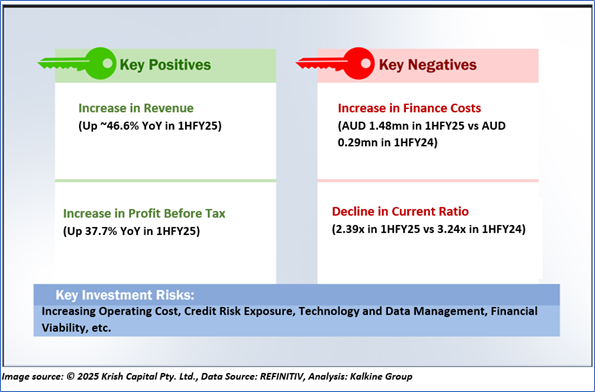 Key Positives

Increase in Revenue
(Up ~46.6% YoY in 1HFY25)

Increase in Profit Before Tax
(Up 37.7% YoY in 1HFY25)

Key Negatives

Increase in Finance Costs
(AUD 1.48mn in 1HFY25 vs AUD 0.29mn in 1HFY24)

Decline in Current Ratio
(2.39x in 1HFY25 vs 3.24x in 1HFY24)

Key Investment Risks:
Increasing Operating Cost, Credit Risk Exposure, Technology and Data Management, Financial Viability, etc.

Image source: © 2025 Krish Capital Pty. Ltd., Data Source: REFINITIV, Analysis: Kalkine Group